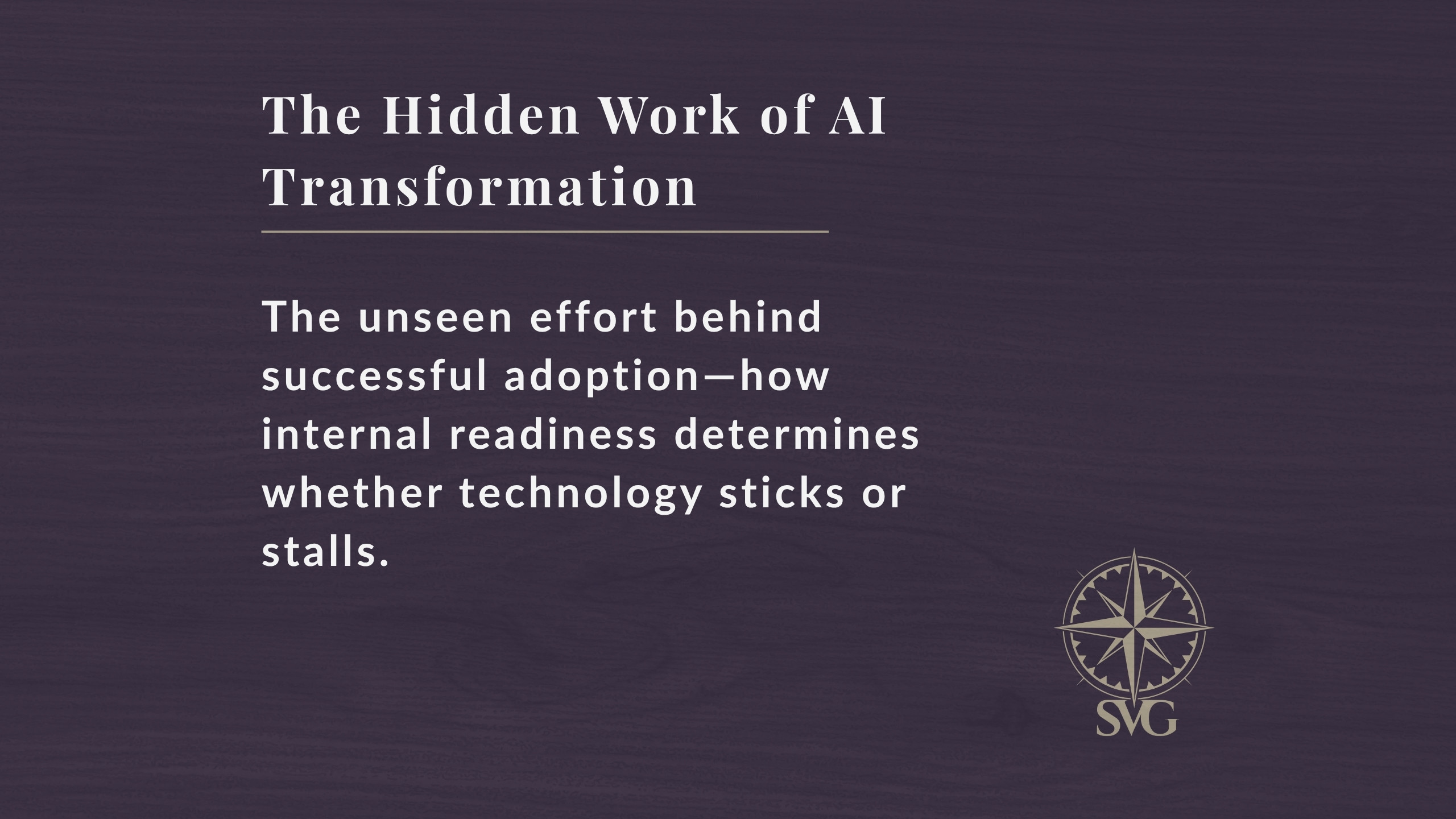 The Hidden Work of AI Transformation

The unseen effort behind successful adoption—how internal readiness determines whether technology sticks or stalls.

SVG